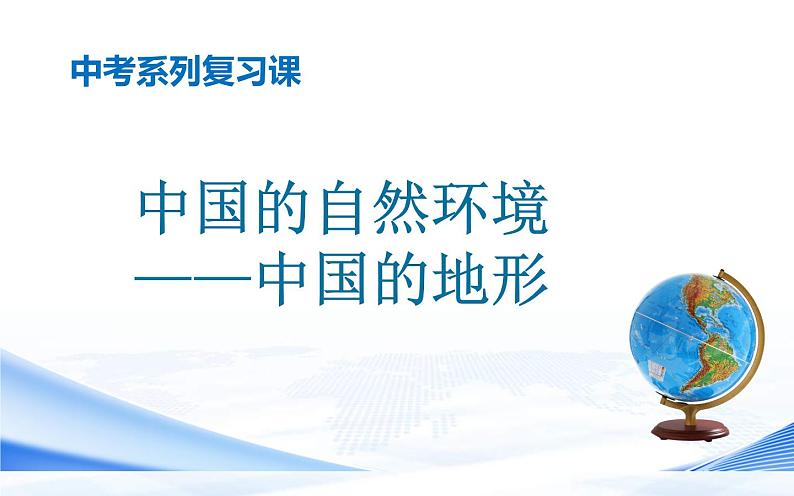 中考系列复习课

中国的自然环境
——中国的地形